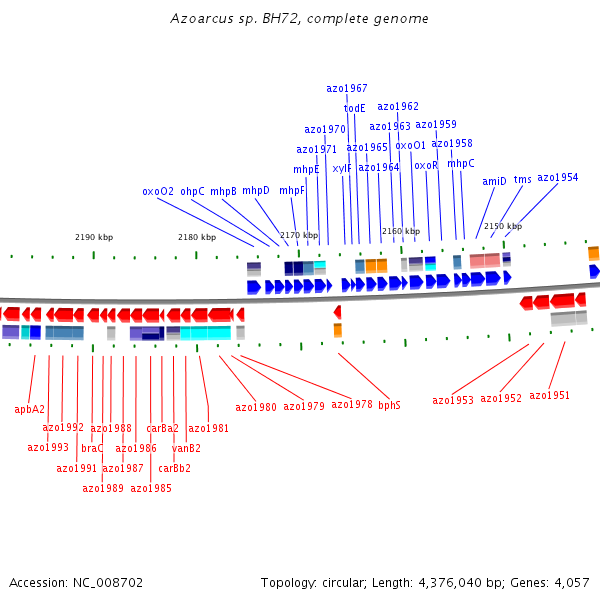 Azoarcus sp. BH72, complete genome

azo1967
todE
azo1962
azo1970
azo1963
azo1959
azo1971
azo1965
oxoO1
azo1958
mhpE
xylF
azo1964
oxoR
mhpC
oxoO2
ohpC
mhpB
mhpD
mhpF
amiD
tms
azo1954

2190 kbp
2180 kbp
2170 kbp
2160 kbp
2150 kbp

apbA2
azo1992
azo1988
carBa2
azo1981
azo1980
azo1979
azo1978
bphS
azo1953
azo1952
azo1951
azo1993
braC
azo1986
vanB2
azo1991
azo1987
carBb2
azo1989
azo1985

Accession: NC_008702
Topology: circular; Length: 4,376,040 bp; Genes: 4,057